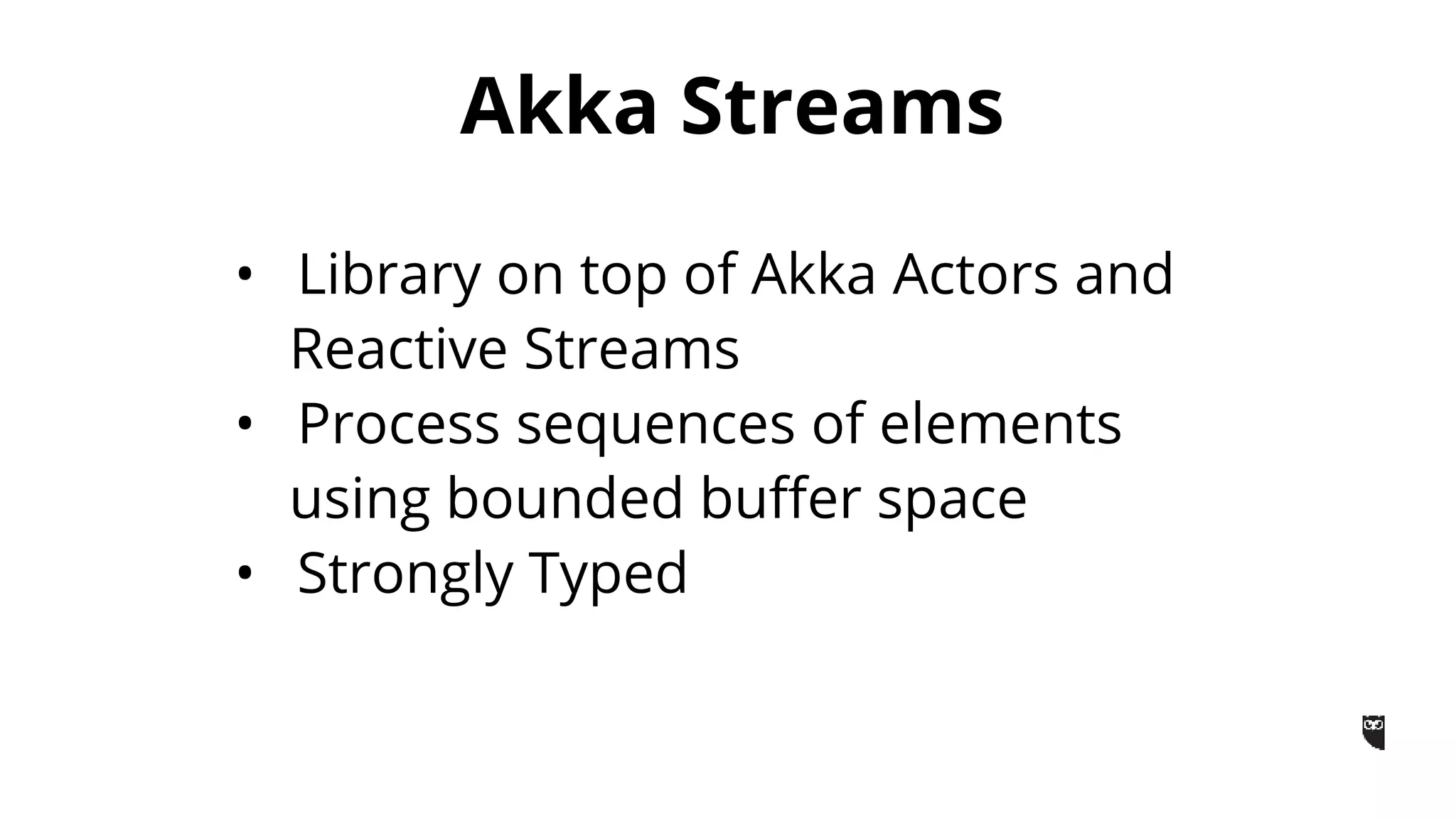 Akka Streams

• Library on top of Akka Actors and Reactive Streams
• Process sequences of elements using bounded buffer space
• Strongly Typed